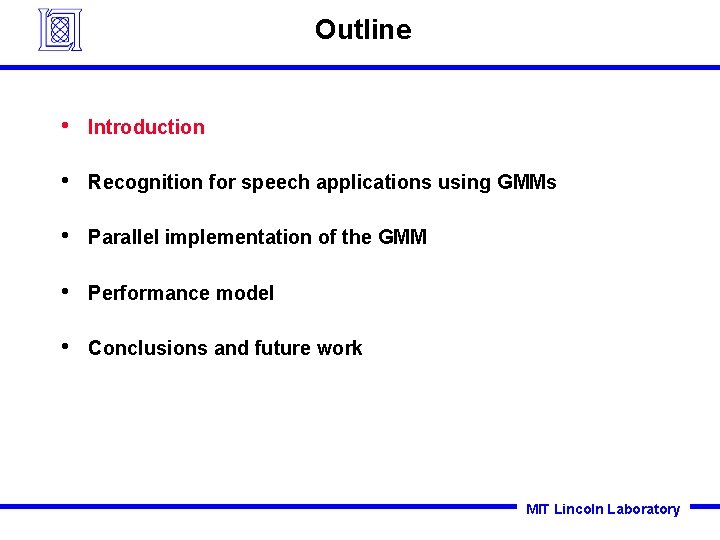 Outline

• Introduction

• Recognition for speech applications using GMMs

• Parallel implementation of the GMM

• Performance model

• Conclusions and future work

MIT Lincoln Laboratory